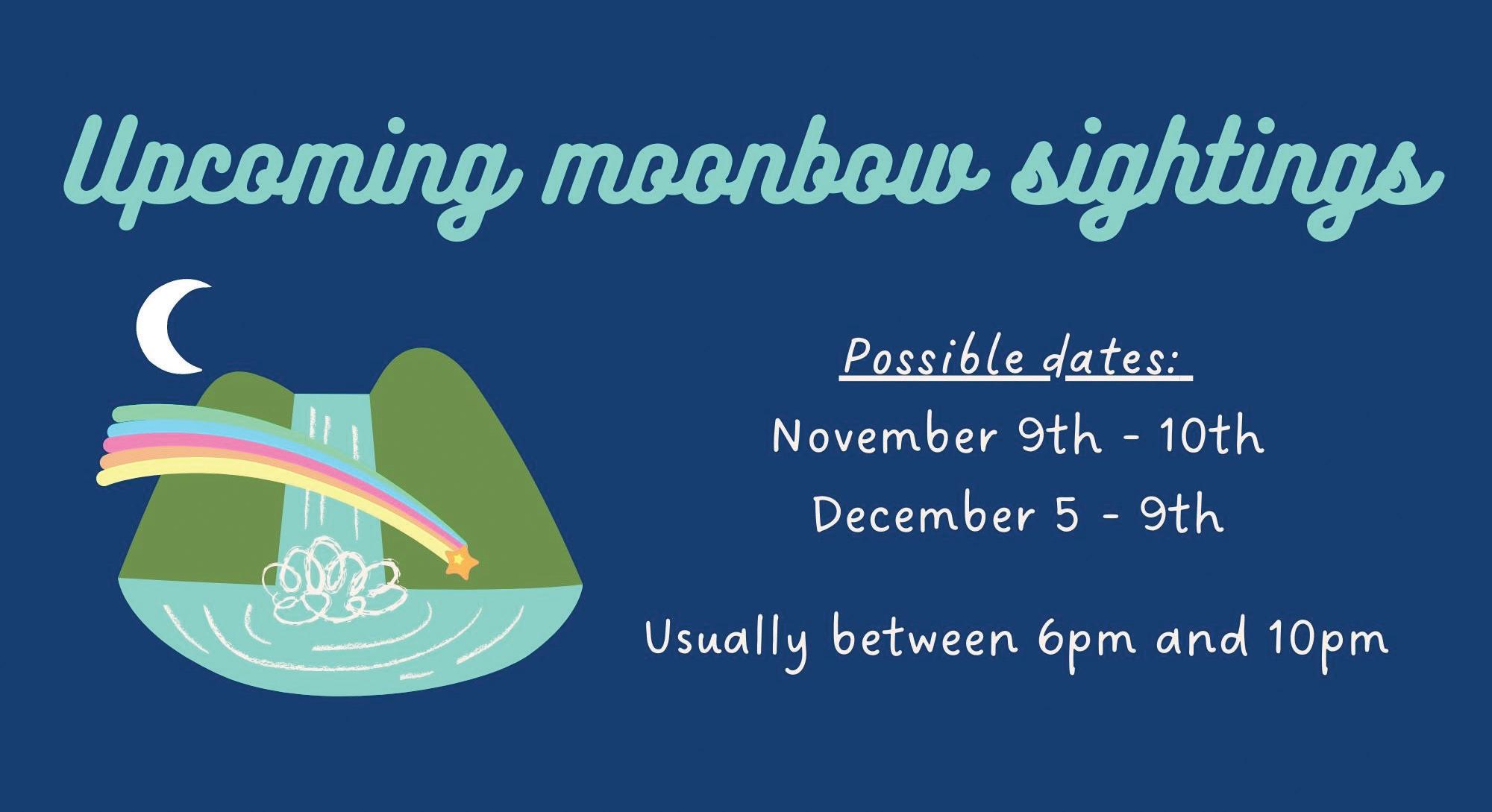 Upcoming moonbow sightings

Possible dates:

November 9th - 10th

December 5 - 9th

Usually between 6pm and 10pm